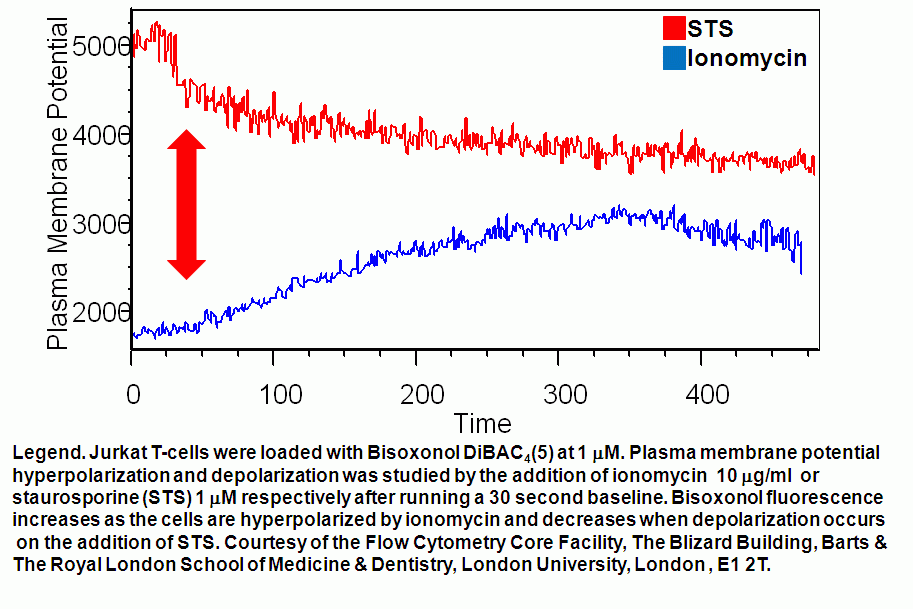 STS
Ionomycin

Plasma Membrane Potential

5000
4000
3000
2000

0 100 200 300 400

Time

Legend. Jurkat T-cells were loaded with Bisoxonol DiBAC$_4$(5) at 1 μM. Plasma membrane potential hyperpolarization and depolarization was studied by the addition of ionomycin 10 μg/ml or staurosporine (STS) 1 μM respectively after running a 30 second baseline. Bisoxonol fluorescence increases as the cells are hyperpolarized by ionomycin and decreases when depolarization occurs on the addition of STS. Courtesy of the Flow Cytometry Core Facility, The Blizard Building, Barts & The Royal London School of Medicine & Dentistry, London University, London , E1 2T.